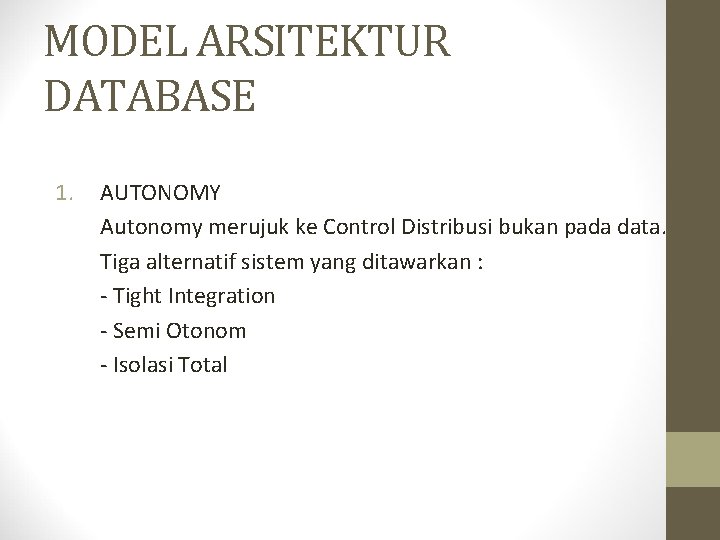 MODEL ARSITEKTUR DATABASE

1. AUTONOMY

Autonomy merujuk ke Control Distribusi bukan pada data.

Tiga alternatif sistem yang ditawarkan :

- Tight Integration

- Semi Otonom

- Isolasi Total